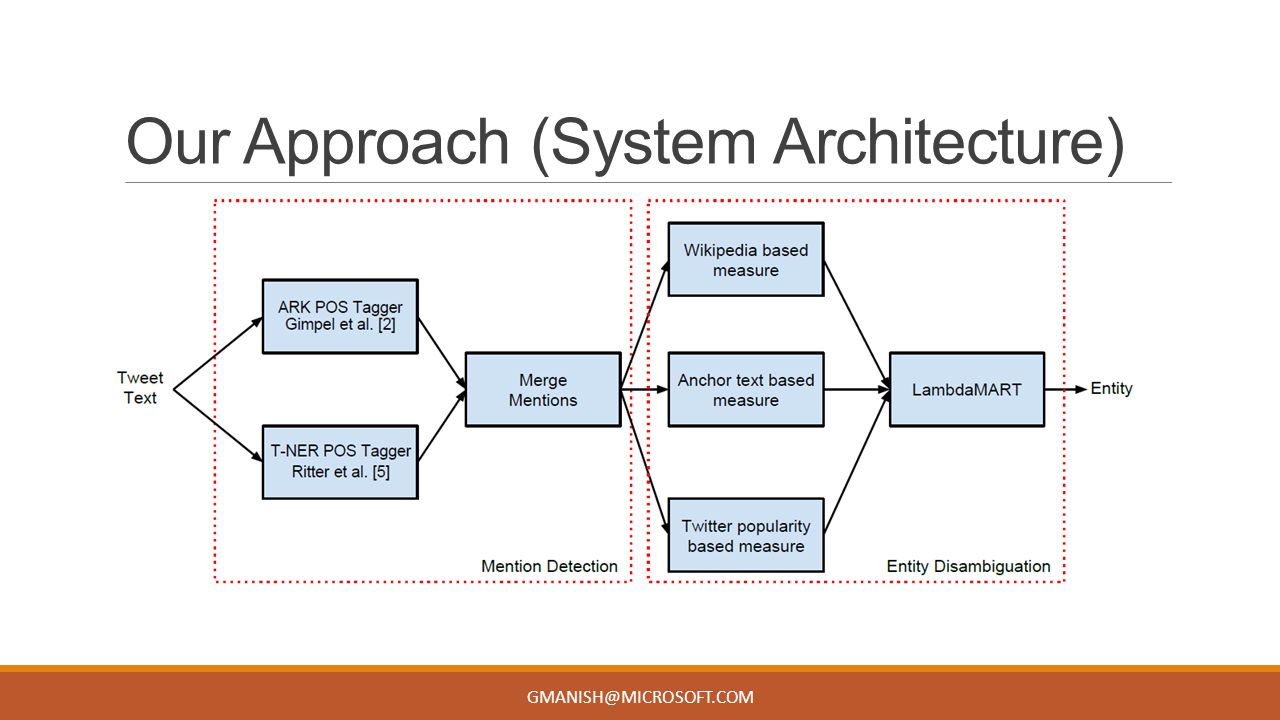 Our Approach (System Architecture)

Tweet Text

ARK POS Tagger Gimpel et al. [2]

T-NER POS Tagger Ritter et al. [5]

Merge Mentions

Mention Detection

Wikipedia based measure

Anchor text based measure

Twitter popularity based measure

LambdaMART

Entity

Entity Disambiguation

GMANISH@MICROSOFT.COM